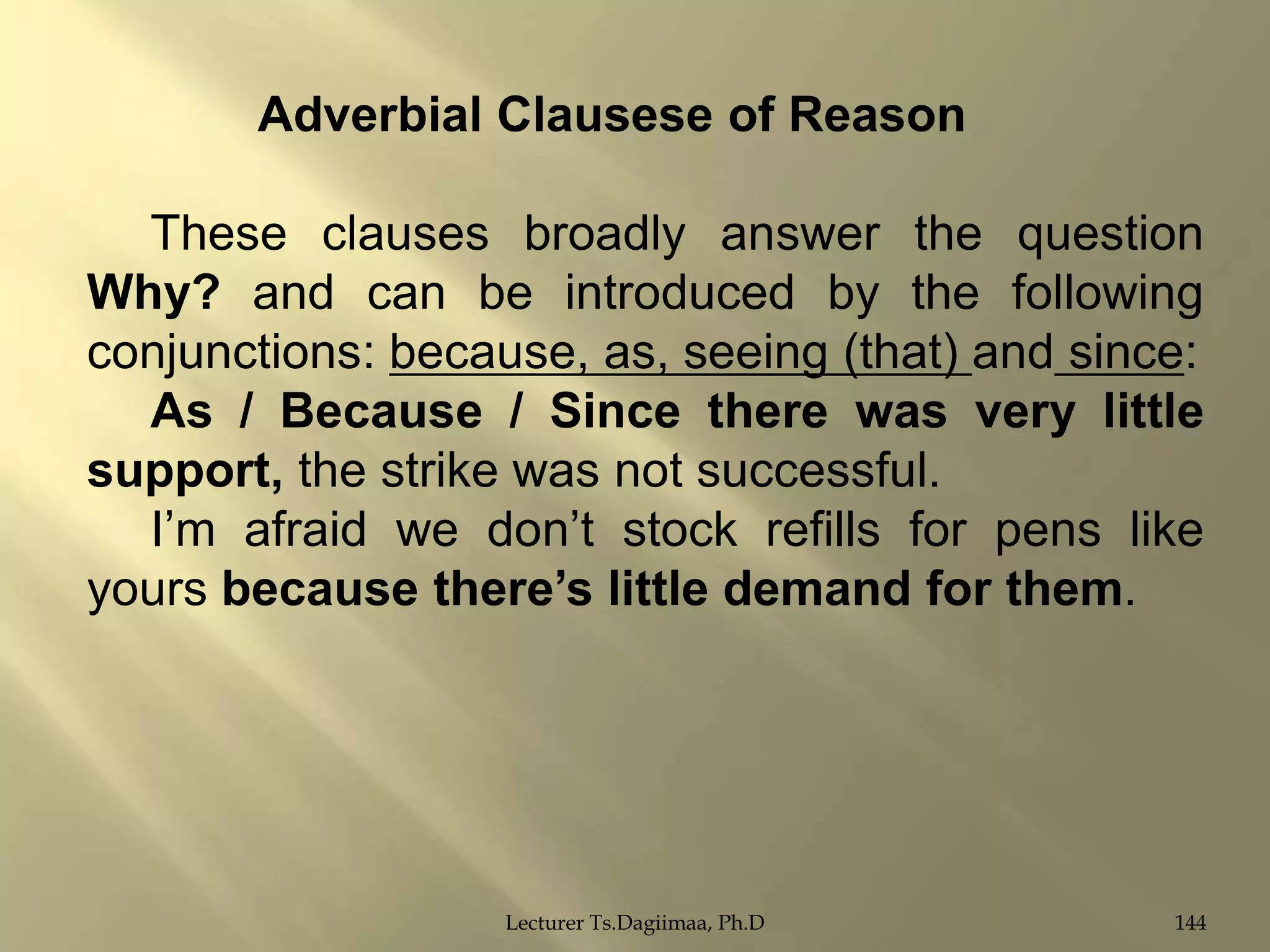 Adverbial Clausese of Reason

These clauses broadly answer the question Why? and can be introduced by the following conjunctions: because, as, seeing (that) and since:

As / Because / Since there was very little support, the strike was not successful.

I’m afraid we don’t stock refills for pens like yours because there’s little demand for them.

Lecturer Ts.Dagiimaa, Ph.D

144